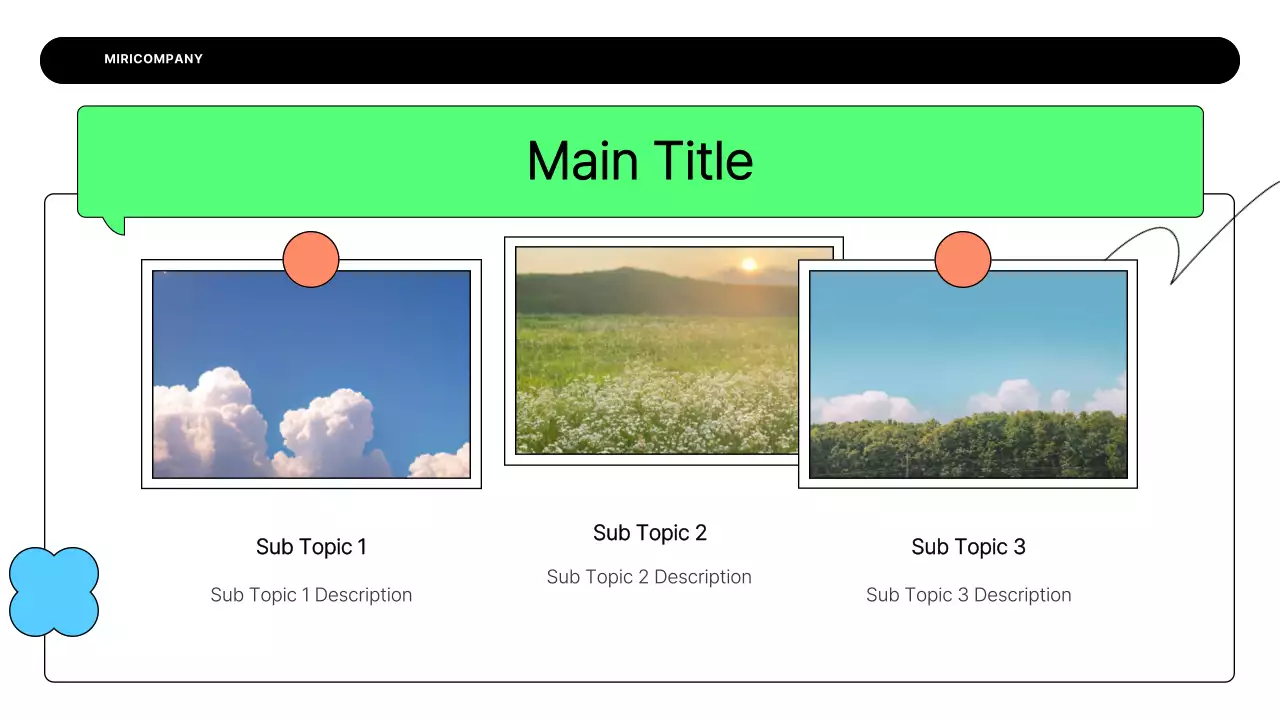 MIRICOMPANY

Main Title

Sub Topic 1

Sub Topic 1 Description

Sub Topic 2

Sub Topic 2 Description

Sub Topic 3

Sub Topic 3 Description